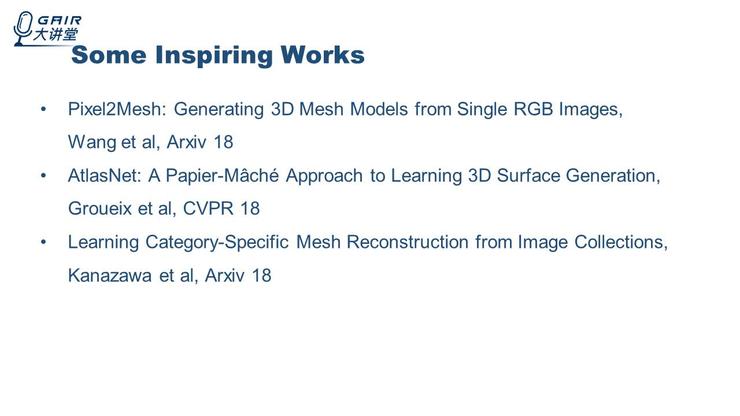 GAIR
大讲堂

Some Inspiring Works

• Pixel2Mesh: Generating 3D Mesh Models from Single RGB Images, Wang et al, Arxiv 18
• AtlasNet: A Papier-Mâché Approach to Learning 3D Surface Generation, Groueix et al, CVPR 18
• Learning Category-Specific Mesh Reconstruction from Image Collections, Kanazawa et al, Arxiv 18